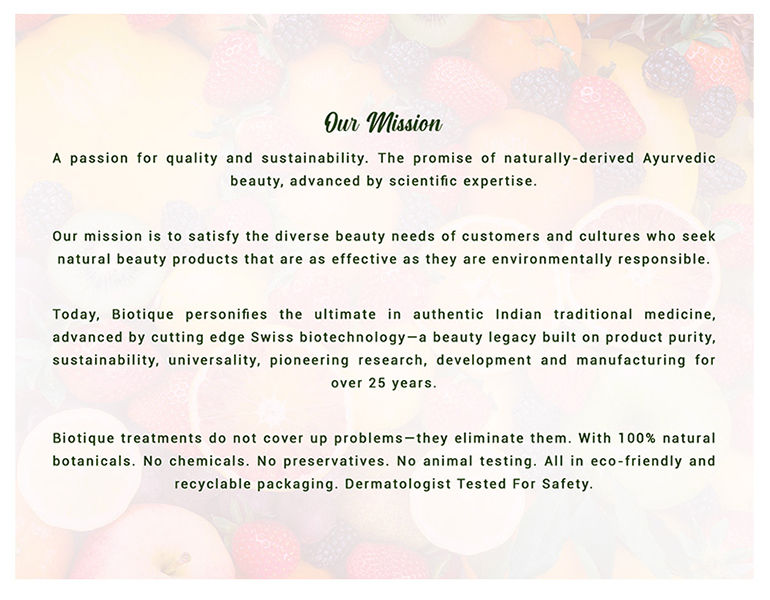 Our Mission

A passion for quality and sustainability. The promise of naturally-derived Ayurvedic beauty, advanced by scientific expertise.

Our mission is to satisfy the diverse beauty needs of customers and cultures who seek natural beauty products that are as effective as they are environmentally responsible.

Today, Biotique personifies the ultimate in authentic Indian traditional medicine, advanced by cutting edge Swiss biotechnology—a beauty legacy built on product purity, sustainability, universality, pioneering research, development and manufacturing for over 25 years.

Biotique treatments do not cover up problems—they eliminate them. With 100% natural botanicals. No chemicals. No preservatives. No animal testing. All in eco-friendly and recyclable packaging. Dermatologist Tested For Safety.